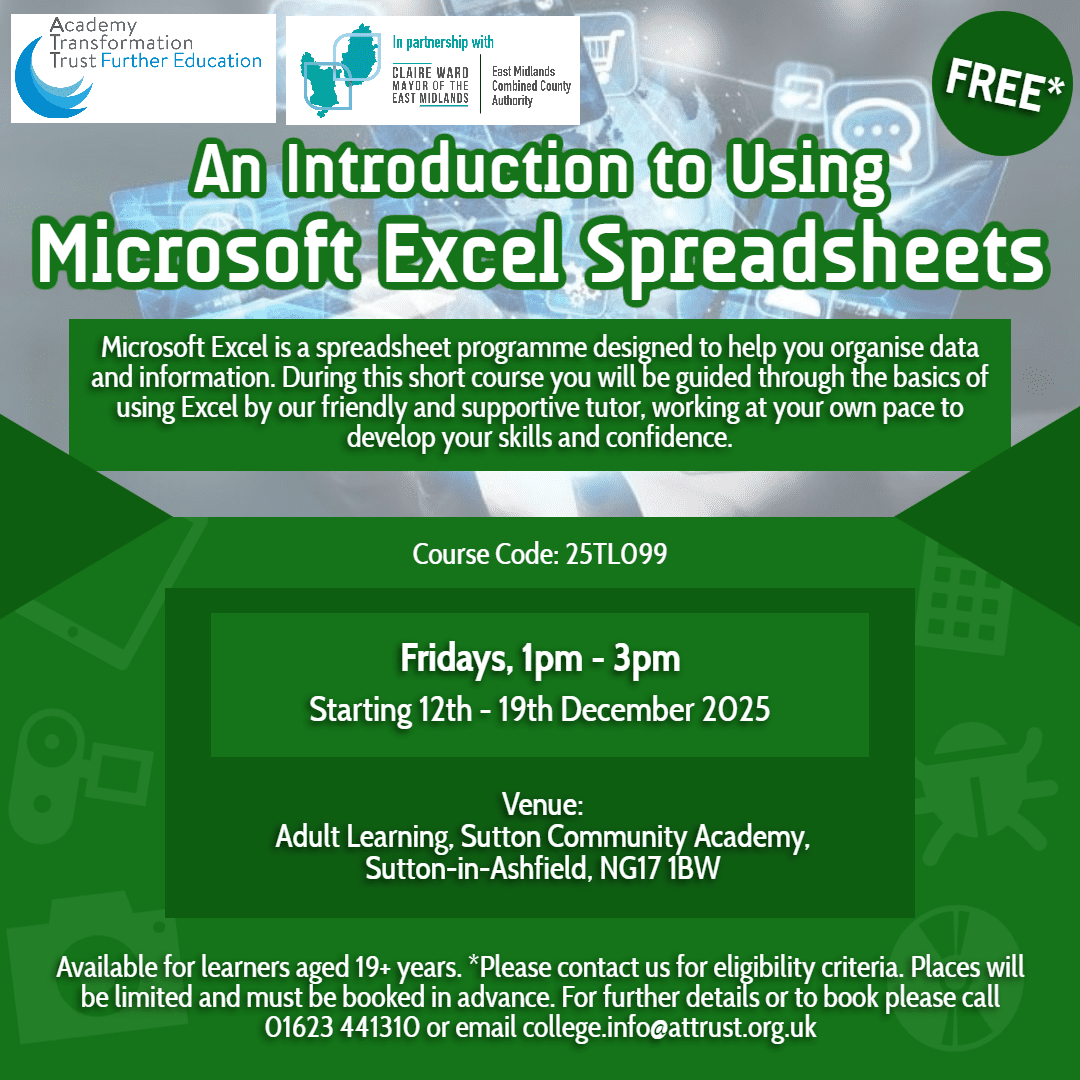 Academy Transformation Trust Further Education

In partnership with
CLAIRE WARD MAYOR OF THE EAST MIDLANDS
East Midlands Combined County Authority

FREE*

An Introduction to Using
Microsoft Excel Spreadsheets

Microsoft Excel is a spreadsheet programme designed to help you organise data and information. During this short course you will be guided through the basics of using Excel by our friendly and supportive tutor, working at your own pace to develop your skills and confidence.

Course Code: 25TL099

Fridays, 1pm - 3pm
Starting 12th - 19th December 2025

Venue:
Adult Learning, Sutton Community Academy, Sutton-in-Ashfield, NG17 1BW

Available for learners aged 19+ years. *Please contact us for eligibility criteria. Places will be limited and must be booked in advance. For further details or to book please call 01623 441310 or email college.info@attrust.org.uk